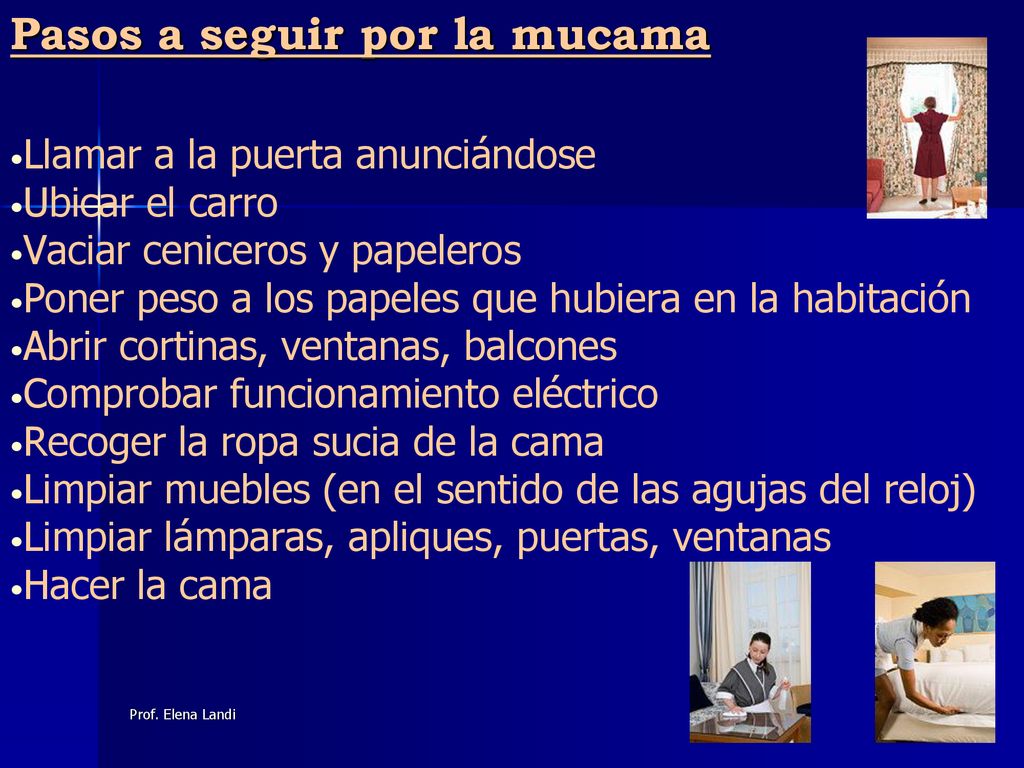 Pasos a seguir por la mucama

•Llamar a la puerta anunciándose
•Ubicar el carro
•Vaciar ceniceros y papeleros
•Poner peso a los papeles que hubiera en la habitación
•Abrir cortinas, ventanas, balcones
•Comprobar funcionamiento eléctrico
•Recoger la ropa sucia de la cama
•Limpiar muebles (en el sentido de las agujas del reloj)
•Limpiar lámparas, apliques, puertas, ventanas
•Hacer la cama

Prof. Elena Landi